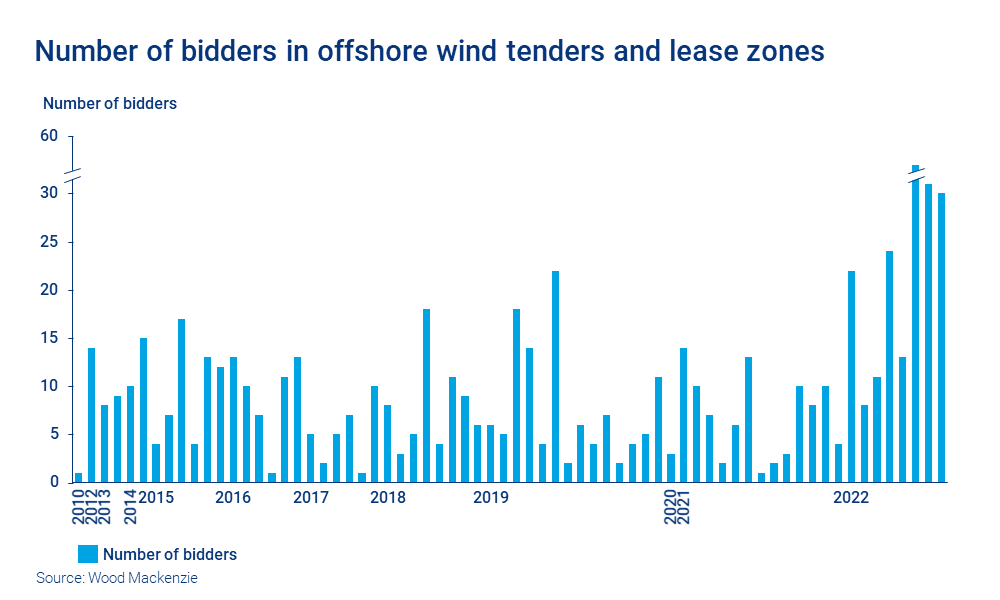 Number of bidders in offshore wind tenders and lease zones

Number of bidders

60
30
25
20
15
10
5
0

2010
2012
2013
2014
2015
2016
2017
2018
2019
2020
2021
2022

Number of bidders

Source: Wood Mackenzie